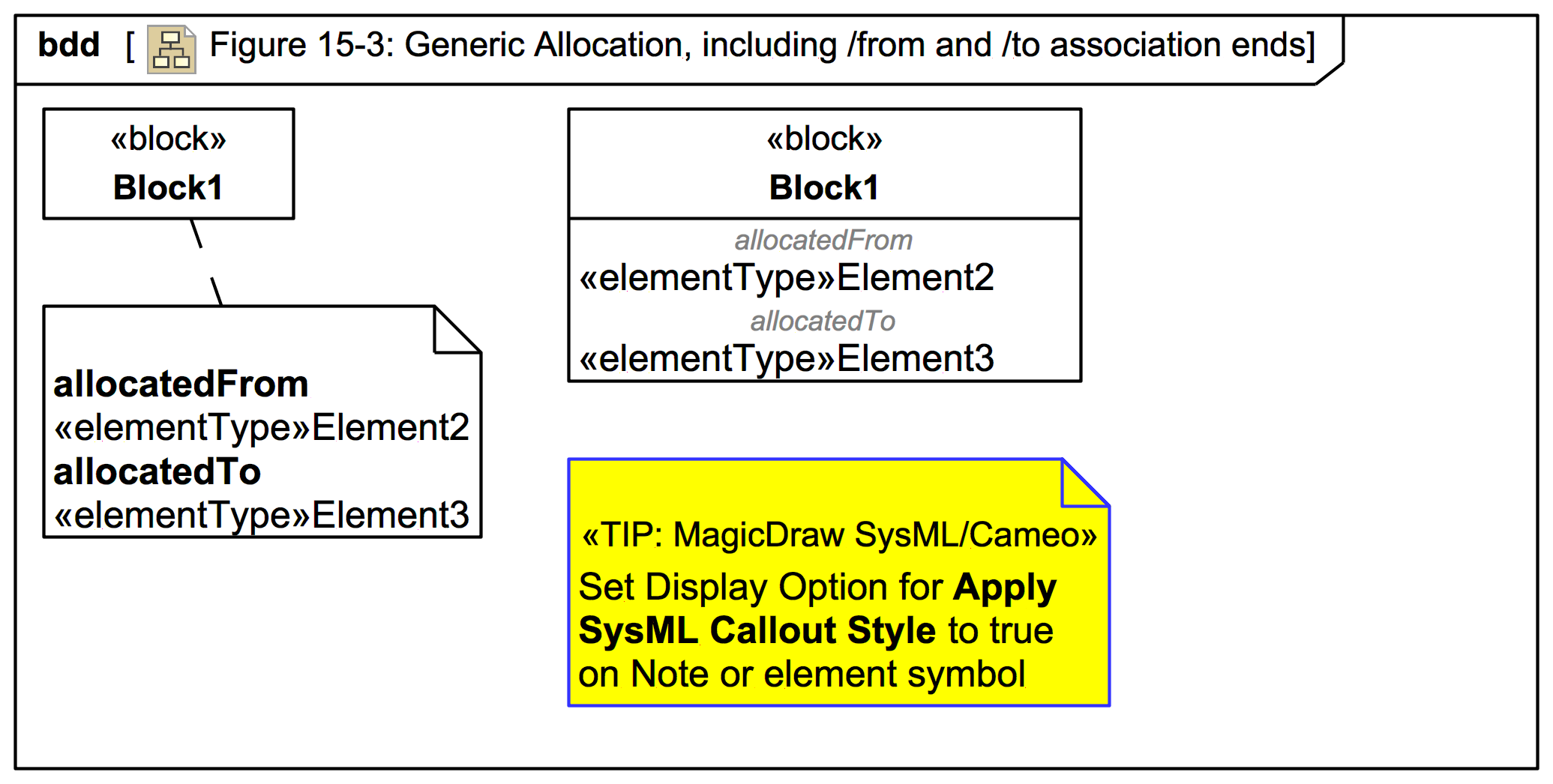 bdd [ Figure 15-3: Generic Allocation, including /from and /to association ends]

«block»
Block1

allocatedFrom
«elementType»Element2
allocatedTo
«elementType»Element3

«block»
Block1
allocatedFrom
«elementType»Element2
allocatedTo
«elementType»Element3

«TIP: MagicDraw SysML/Cameo»
Set Display Option for Apply SysML Callout Style to true on Note or element symbol